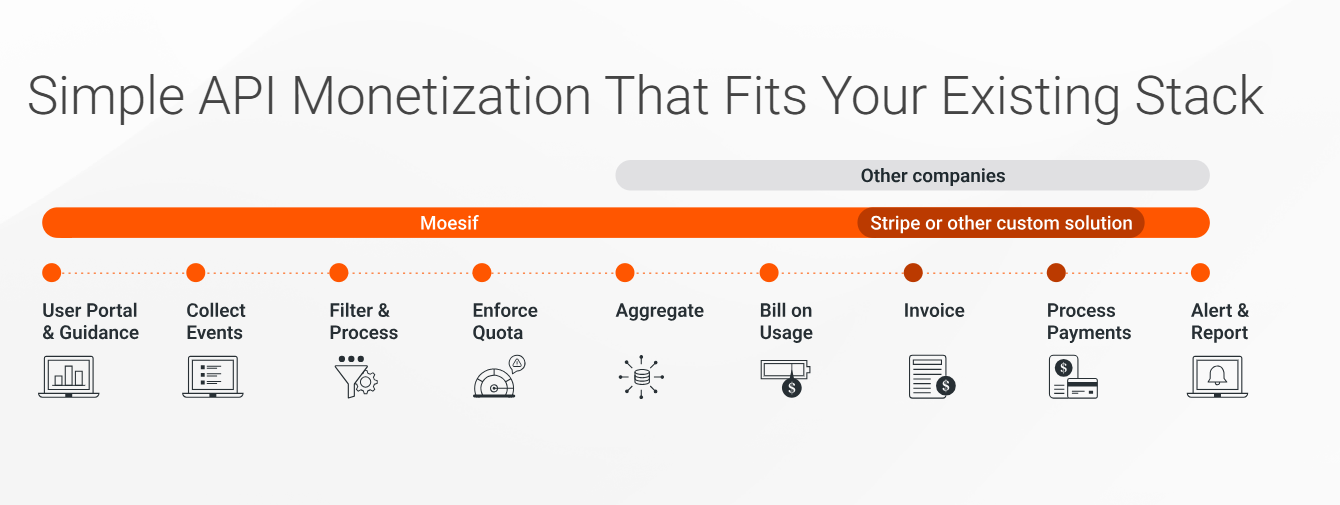 Simple API Monetization That Fits Your Existing Stack

Other companies

Moesif

Stripe or other custom solution

User Portal & Guidance

Collect Events

Filter & Process

Enforce Quota

Aggregate

Bill on Usage

Invoice

Process Payments

Alert & Report